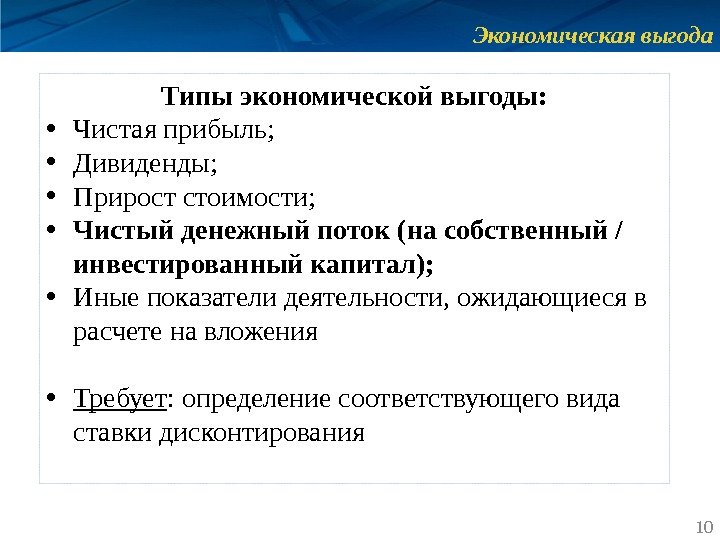 Экономическая выгода

Типы экономической выгоды:
• Чистая прибыль;
• Дивиденды;
• Прирост стоимости;
• Чистый денежный поток (на собственный / инвестированный капитал);
• Иные показатели деятельности, ожидающиеся в расчете на вложения

• Требует: определение соответствующего вида ставки дисконтирования

10